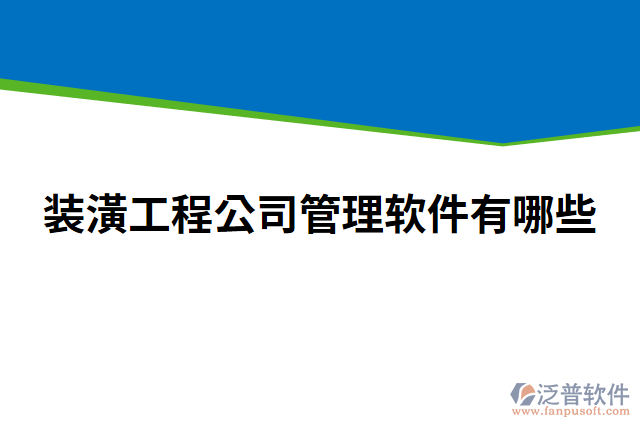 装潢工程公司管理软件有哪些

泛普软件
www.fanpusoft.com